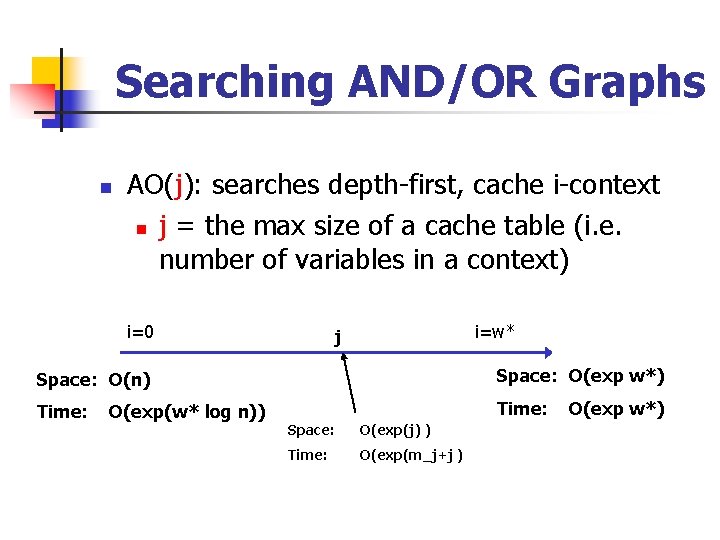 Searching AND/OR Graphs

AO(j): searches depth-first, cache i-context

j = the max size of a cache table (i.e. number of variables in a context)

i=0

j

i=w*

Space: O(n)

Time: O(exp(w* log n))

Space: O(exp(j) )

Time: O(exp(m_j+j )

Space: O(exp w*)

Time: O(exp w*)